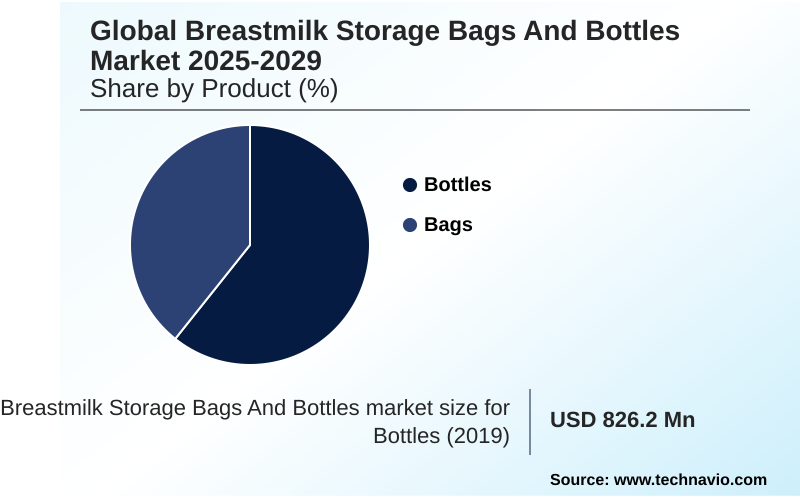 Global Breastmilk Storage Bags And Bottles Market 2025-2029
Share by Product (%)

Bottles
Bags

Breastmilk Storage Bags And Bottles market size for Bottles (2019)

USD 826.2 Mn

Source: www.technavio.com